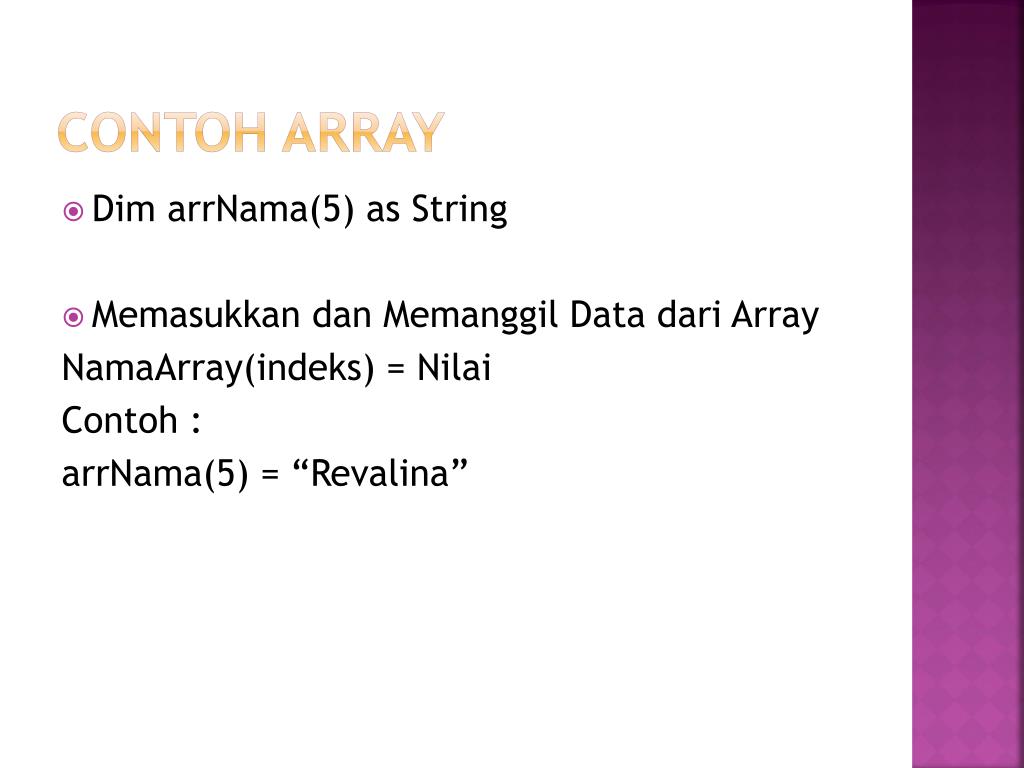 CONTOH ARRAY

Dim arrNama(5) as String

Memasukkan dan Memanggil Data dari Array
NamaArray(indeks) = Nilai
Contoh :
arrNama(5) = “Revalina”